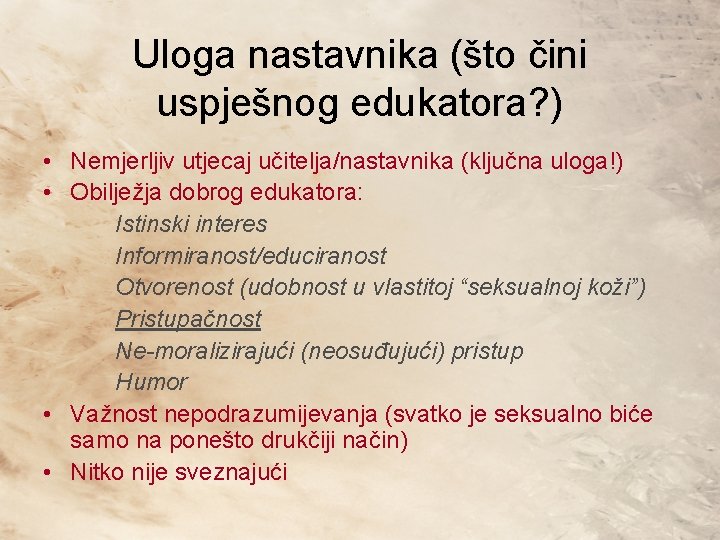 Uloga nastavnika (što čini uspješnog edukatora?)

• Nemjerljiv utjecaj učitelja/nastavnika (ključna uloga!)
• Obilježja dobrog edukatora:
Istinski interes
Informiranost/educiranost
Otvorenost (udobnost u vlastitoj “seksualnoj koži”)
Pristupačnost
Ne-moralizirajući (neosuđujući) pristup
Humor
• Važnost nepodrazumijevanja (svatko je seksualno biće samo na ponešto drukčiji način)
• Nitko nije sveznajući